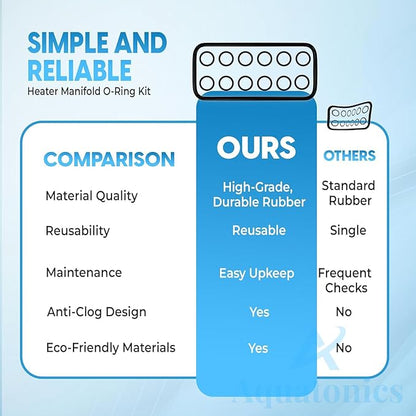 SIMPLE AND RELIABLE
Heater Manifold O-Ring Kit

| COMPARISON | OURS | OTHERS |
|---|---|---|
| Material Quality | High-Grade, Durable Rubber | Standard Rubber |
| Reusability | Reusable | Single |
| Maintenance | Easy Upkeep | Frequent Checks |
| Anti-Clog Design | Yes | No |
| Eco-Friendly Materials | Yes | No |

Aquatonics